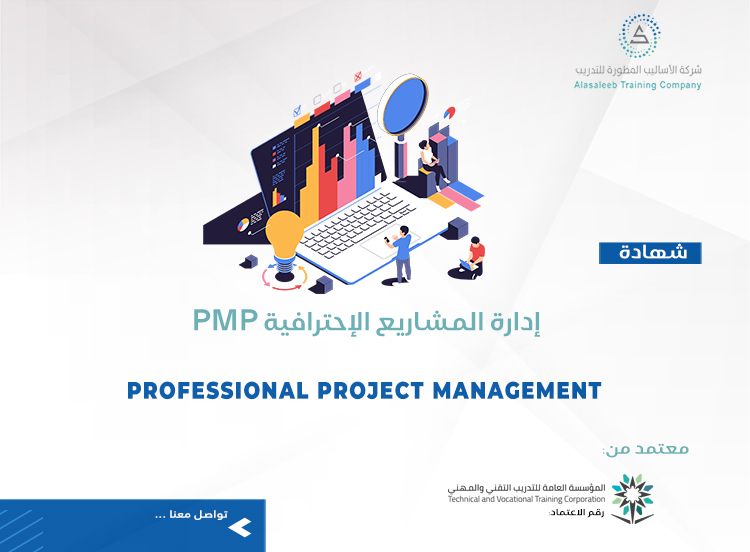 شركة الأساليب المطورة للتدريب
Alasaleeb Training Company

شهادة

إدارة المشاريع الإحترافية PMP

PROFESSIONAL PROJECT MANAGEMENT

معتمد من:

المؤسسة العامة للتدريب التقني والمهني
Technical and Vocational Training Corporation
رقم الاعتماد:

تواصل معنا ...